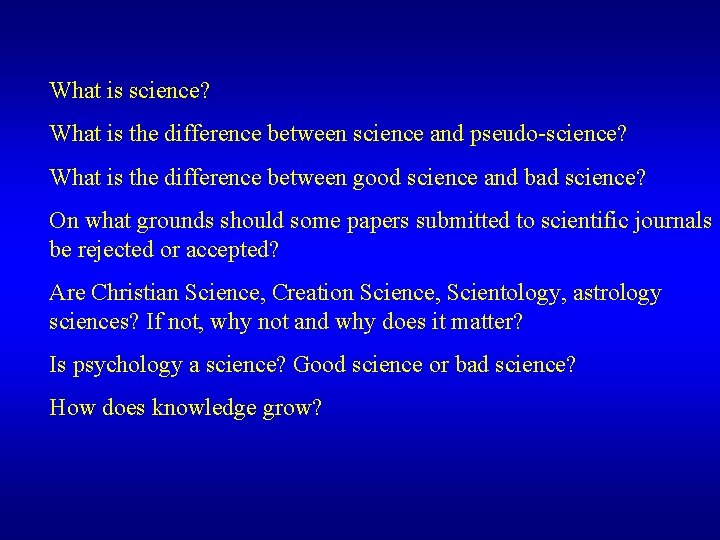 What is science?

What is the difference between science and pseudo-science?

What is the difference between good science and bad science?

On what grounds should some papers submitted to scientific journals be rejected or accepted?

Are Christian Science, Creation Science, Scientology, astrology sciences? If not, why not and why does it matter?

Is psychology a science? Good science or bad science?

How does knowledge grow?